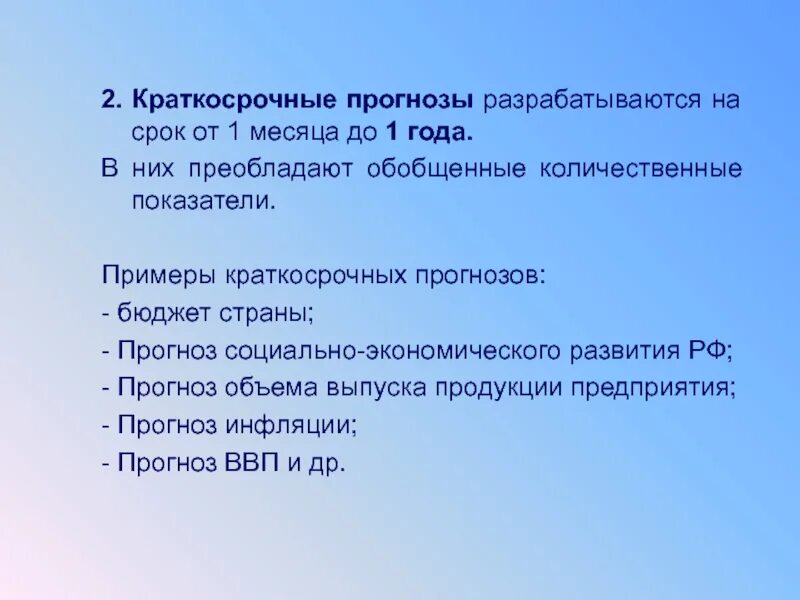 2. Краткосрочные прогнозы разрабатываются на срок от 1 месяца до 1 года.

В них преобладают обобщенные количественные показатели.

Примеры краткосрочных прогнозов:
- бюджет страны;
- Прогноз социально-экономического развития РФ;
- Прогноз объема выпуска продукции предприятия;
- Прогноз инфляции;
- Прогноз ВВП и др.